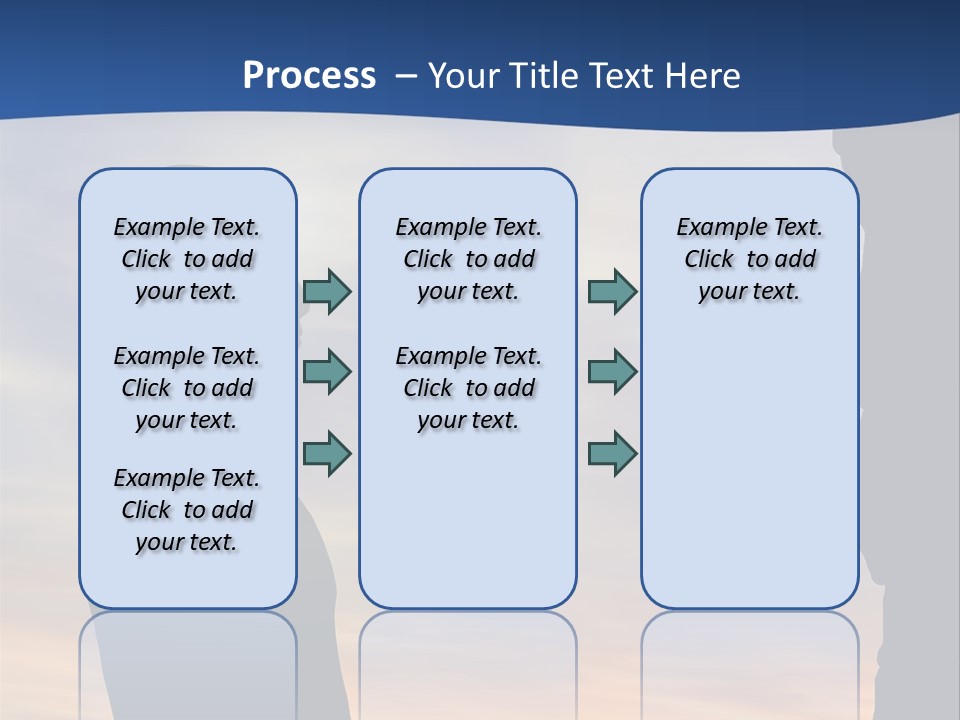 Process – Your Title Text Here

Example Text. Click to add your text.

Example Text. Click to add your text.

Example Text. Click to add your text.

Example Text. Click to add your text.

Example Text. Click to add your text.

Example Text. Click to add your text.